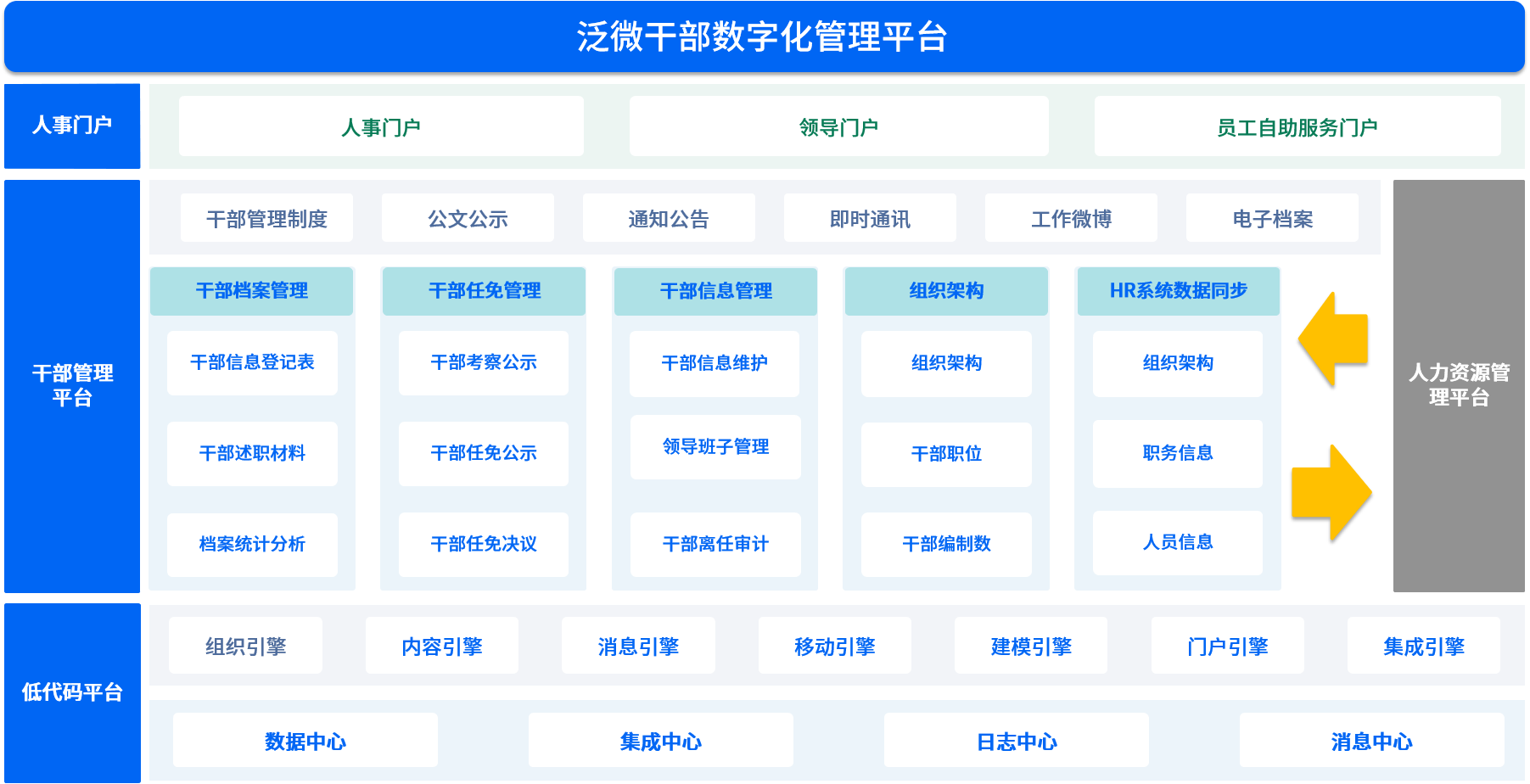 泛微干部数字化管理平台

人事门户

人事门户

领导门户

员工自助服务门户

干部管理平台

干部管理制度

公文公示

通知公告

即时通讯

工作微博

电子档案

干部档案管理

干部信息登记表

干部述职材料

档案统计分析

干部任免管理

干部考察公示

干部任免公示

干部任免决议

干部信息管理

干部信息维护

领导班子管理

干部离任审计

组织架构

组织架构

干部职位

干部编制数

HR系统数据同步

组织架构

职务信息

人员信息

人力资源管理平台

低代码平台

组织引擎

内容引擎

消息引擎

移动引擎

建模引擎

门户引擎

集成引擎

数据中心

集成中心

日志中心

消息中心